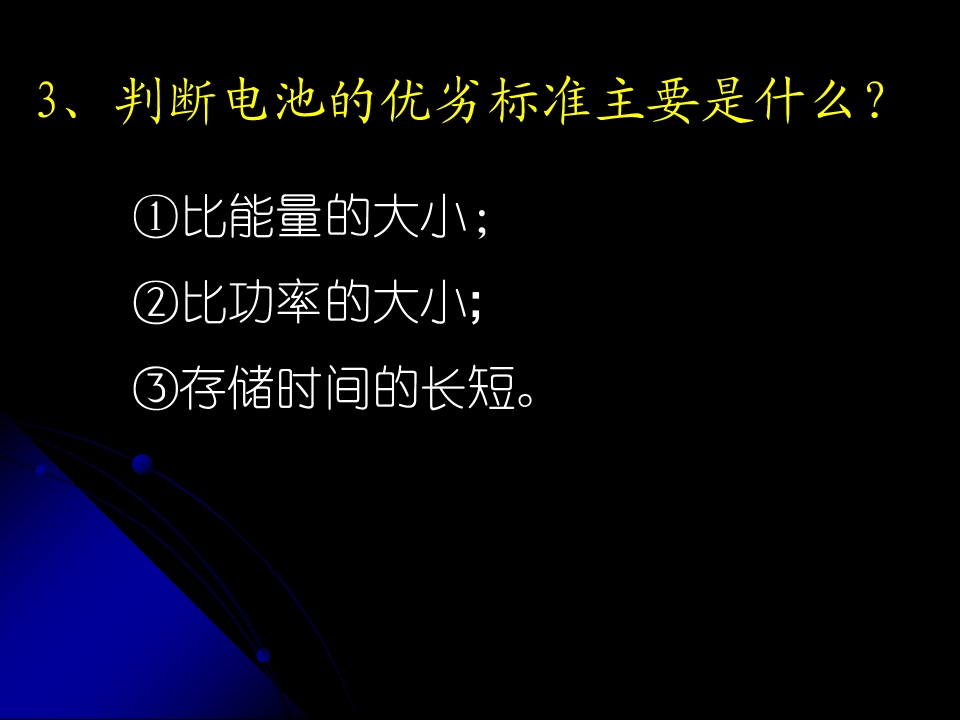 3、判断电池的优劣标准主要是什么？

①比能量的大小；

②比功率的大小;

③存储时间的长短。